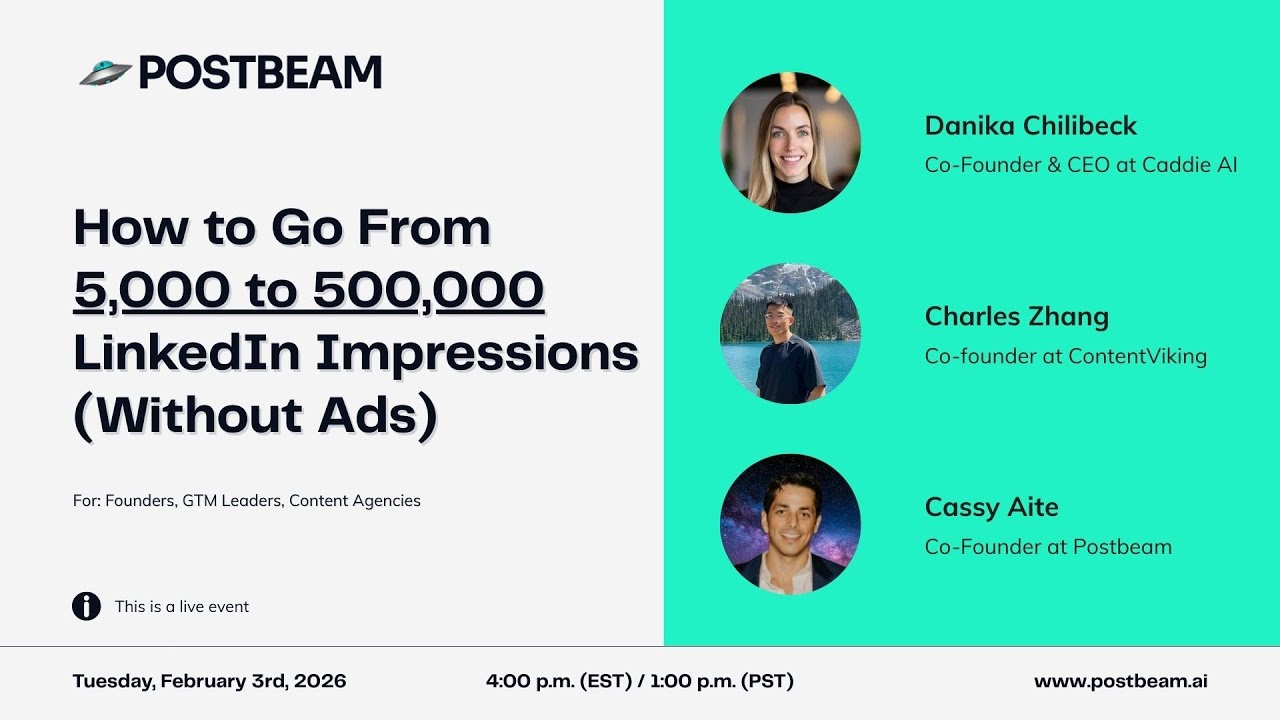 POSTBEAM

How to Go From 5,000 to 500,000 LinkedIn Impressions (Without Ads)

For: Founders, GTM Leaders, Content Agencies

This is a live event

Danika Chilibeck
Co-Founder & CEO at Caddie AI

Charles Zhang
Co-founder at ContentViking

Cassy Aite
Co-Founder at Postbeam

Tuesday, February 3rd, 2026

4:00 p.m. (EST) / 1:00 p.m. (PST)

www.postbeam.ai